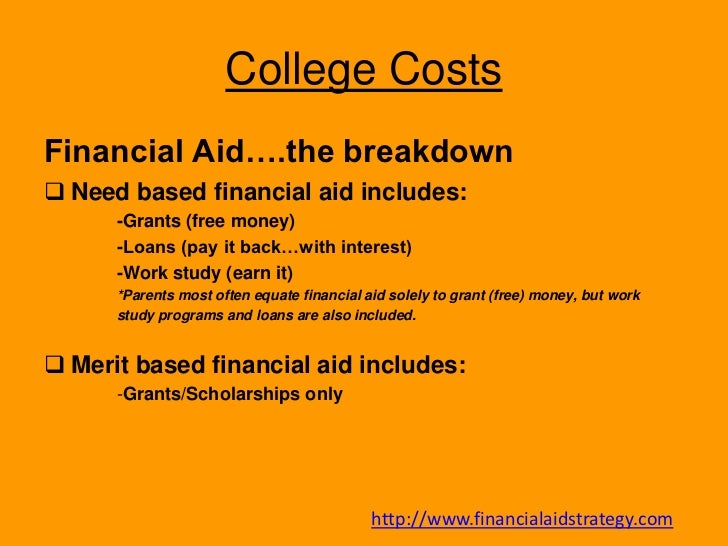 College Costs

Financial Aid….the breakdown

❑ Need based financial aid includes:

-Grants (free money)

-Loans (pay it back…with interest)

-Work study (earn it)

*Parents most often equate financial aid solely to grant (free) money, but work study programs and loans are also included.

❑ Merit based financial aid includes:

-Grants/Scholarships only

http://www.financialaidstrategy.com